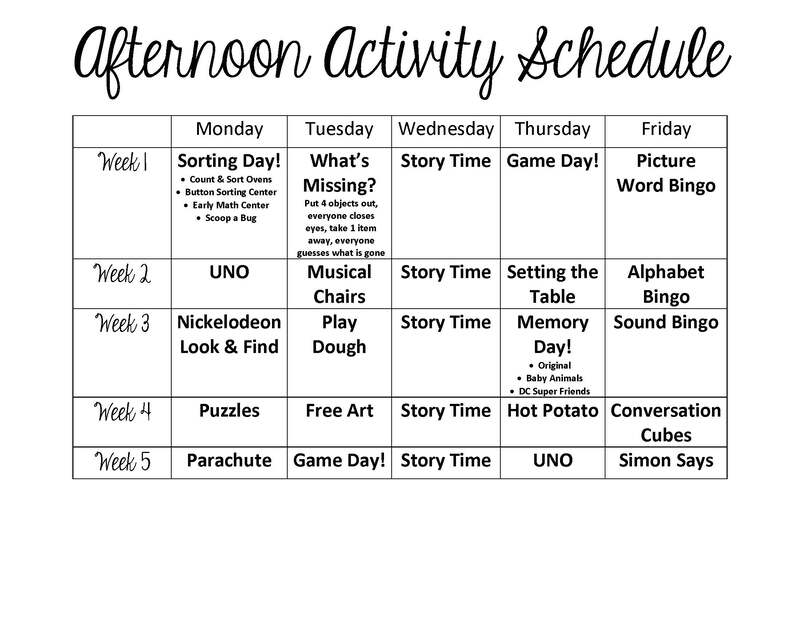 Afternoon Activity Schedule

| | Monday | Tuesday | Wednesday | Thursday | Friday |
|---|---|---|---|---|---|
| Week 1 | Sorting Day! • Count & Sort Ovens • Button Sorting Center • Early Math Center • Scoop a Bug | What's Missing? Put 4 objects out, everyone closes eyes, take 1 item away, everyone guesses what is gone | Story Time | Game Day! | Picture Word Bingo |
| Week 2 | UNO | Musical Chairs | Story Time | Setting the Table | Alphabet Bingo |
| Week 3 | Nickelodeon Look & Find | Play Dough | Story Time | Memory Day! • Original • Baby Animals • DC Super Friends | Sound Bingo |
| Week 4 | Puzzles | Free Art | Story Time | Hot Potato | Conversation Cubes |
| Week 5 | Parachute | Game Day! | Story Time | UNO | Simon Says |